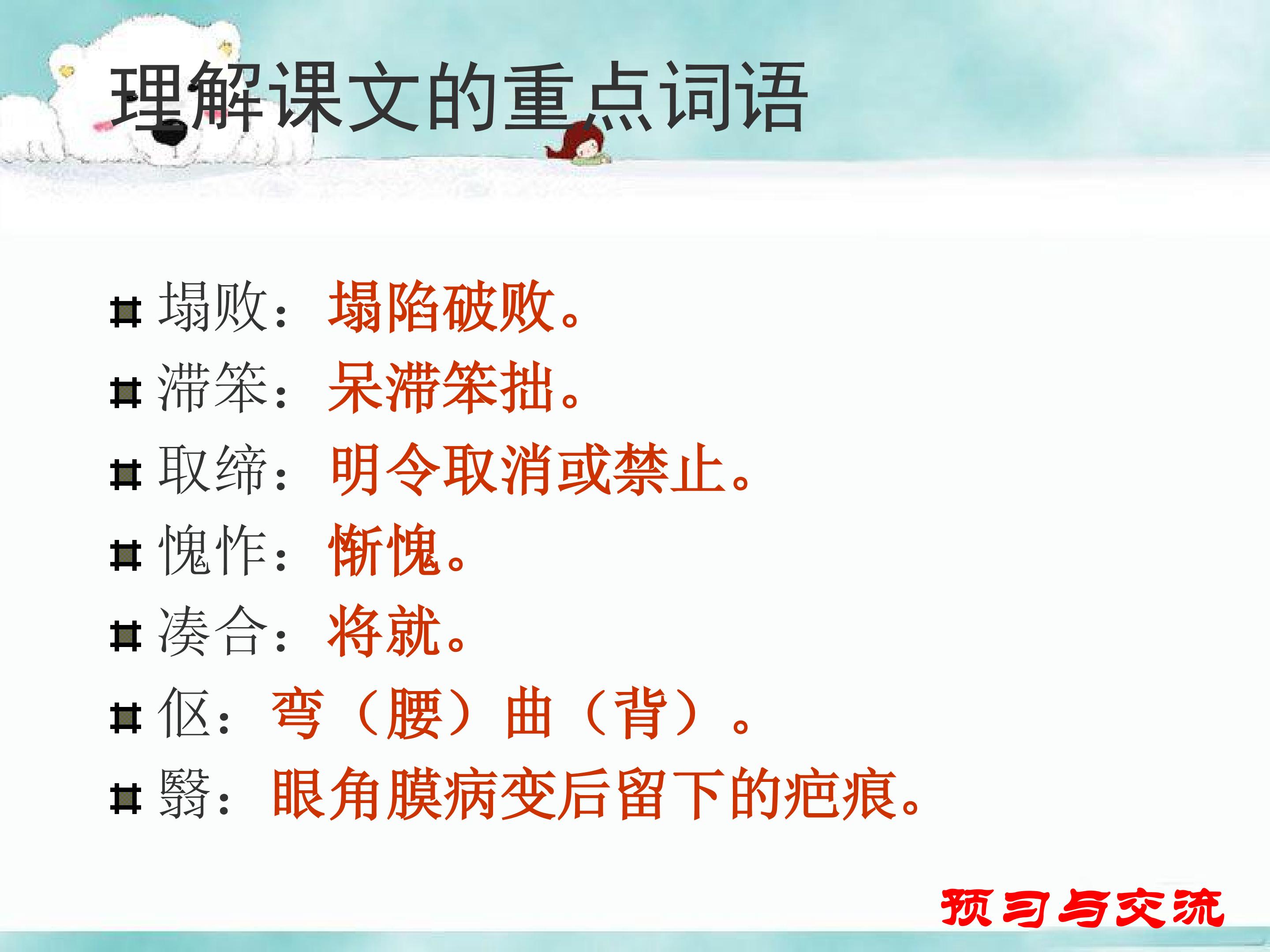 理解课文的重点词语

塌败：塌陷破败。

滞笨：呆滞笨拙。

取缔：明令取消或禁止。

愧怍：惭愧。

凑合：将就。

伛：弯（腰）曲（背）。

翳：眼角膜病变后留下的疤痕。

预习与交流